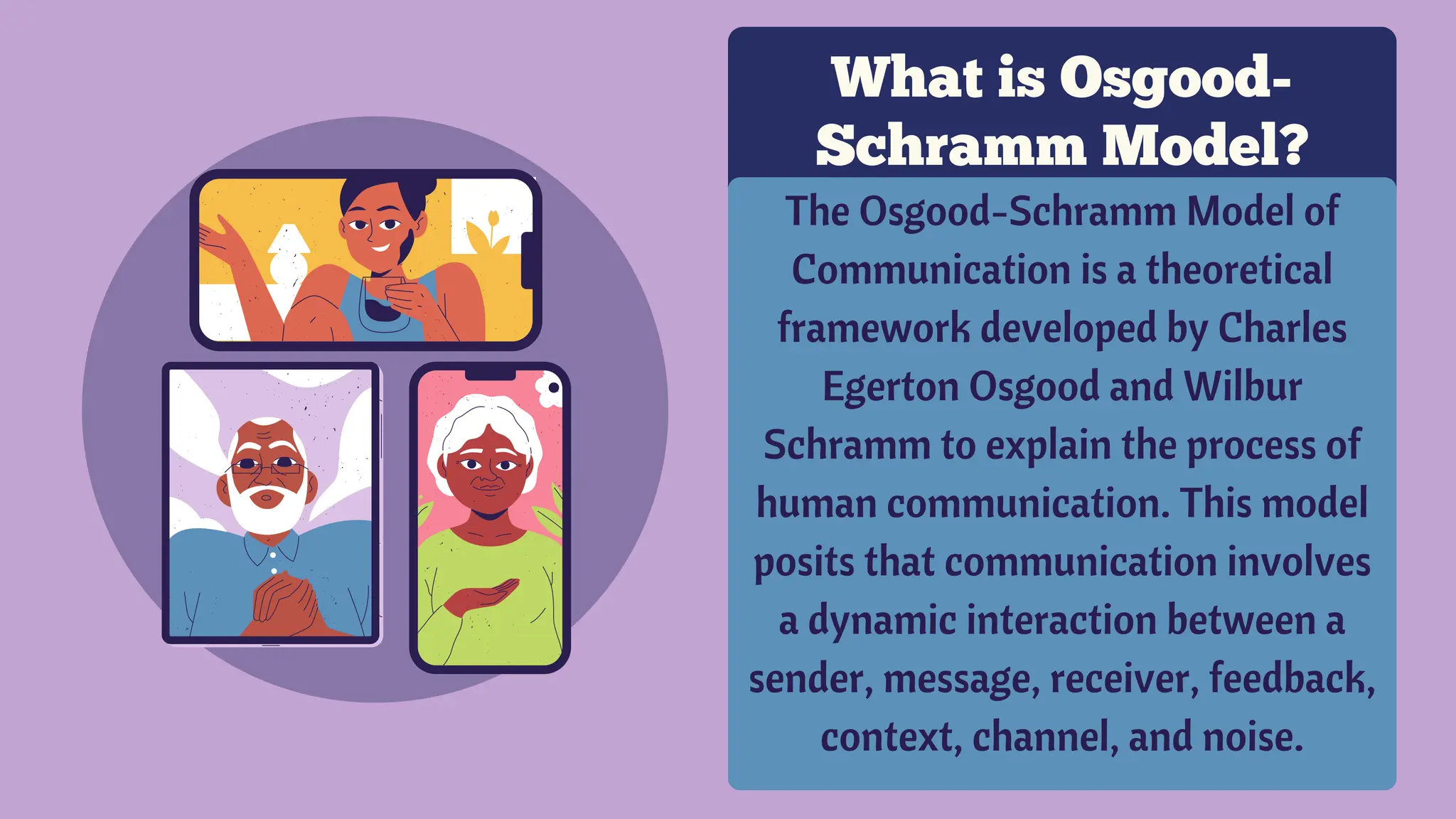 What is Osgood-Schramm Model?

The Osgood-Schramm Model of Communication is a theoretical framework developed by Charles Egerton Osgood and Wilbur Schramm to explain the process of human communication. This model posits that communication involves a dynamic interaction between a sender, message, receiver, feedback, context, channel, and noise.